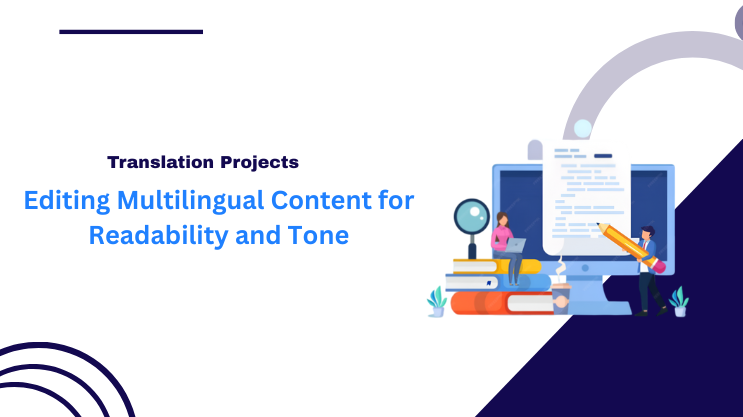 Translation Projects

Editing Multilingual Content for Readability and Tone